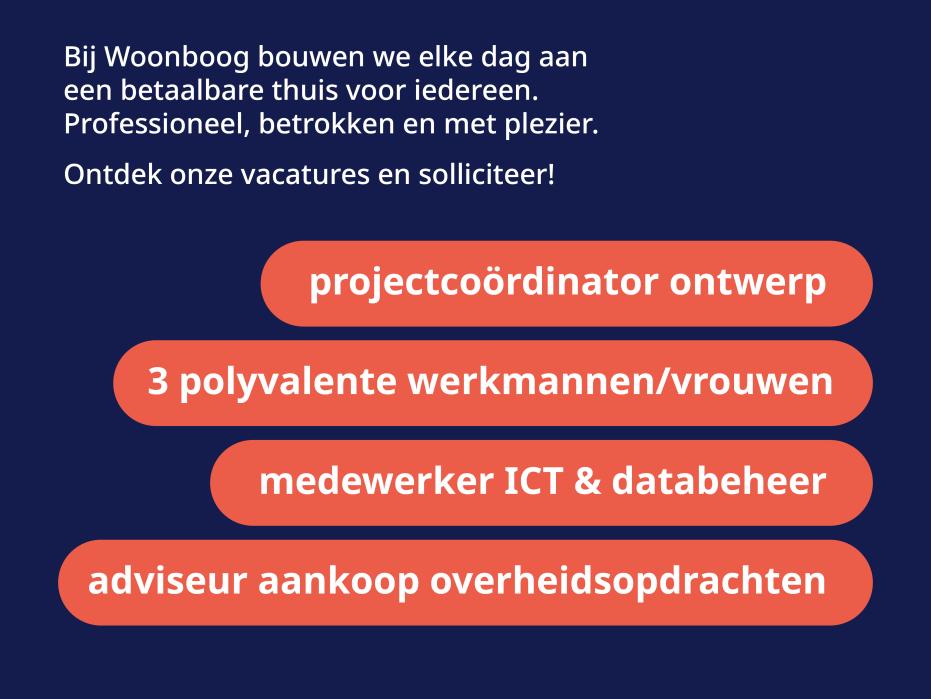 Bij Woonboog bouwen we elke dag aan een betaalbare thuis voor iedereen. Professioneel, betrokken en met plezier.

Ontdek onze vacatures en solliciteer!

projectcoördinator ontwerp

3 polyvalente werkmannen/vrouwen

medewerker ICT & databeheer

adviseur aankoop overheidsopdrachten